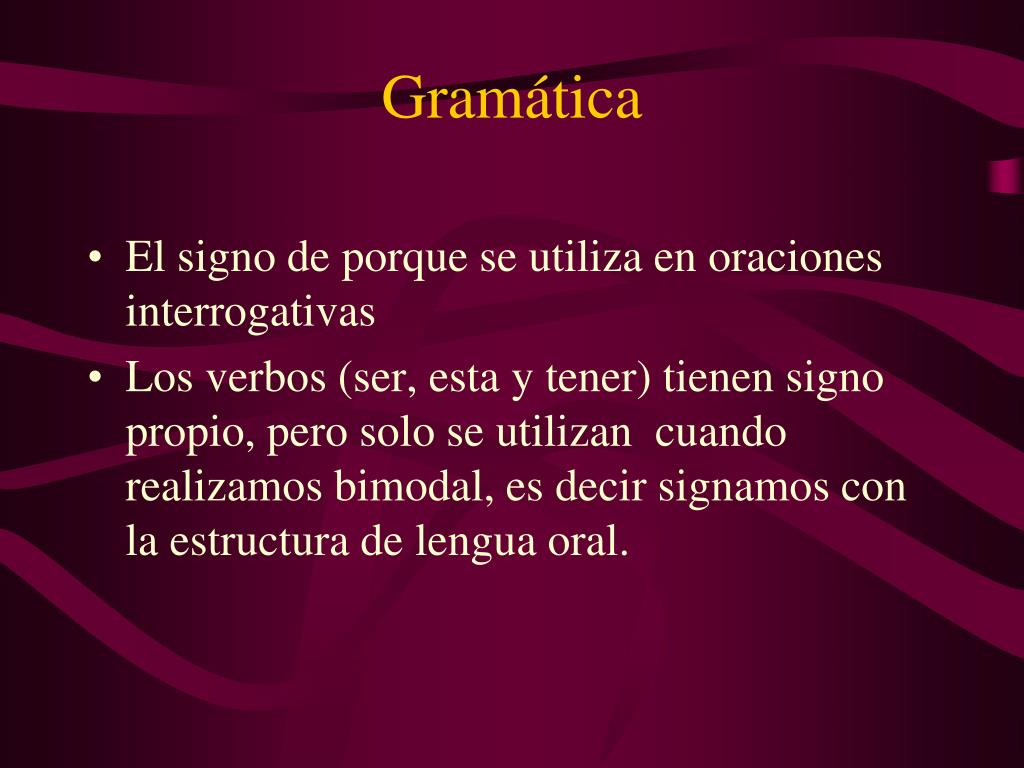 Gramática

• El signo de porque se utiliza en oraciones interrogativas
• Los verbos (ser, esta y tener) tienen signo propio, pero solo se utilizan cuando realizamos bimodal, es decir signamos con la estructura de lengua oral.